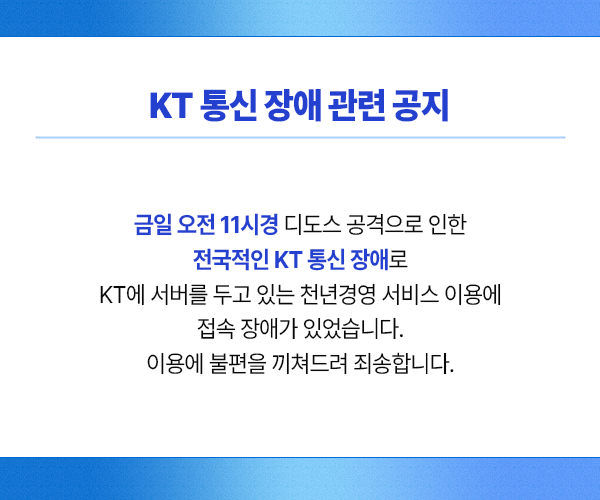 KT 통신 장애 관련 공지

금일 오전 11시경 디도스 공격으로 인한
전국적인 KT 통신 장애로
KT에 서버를 두고 있는 천년경영 서비스 이용에
접속 장애가 있었습니다.
이용에 불편을 끼쳐드려 죄송합니다.